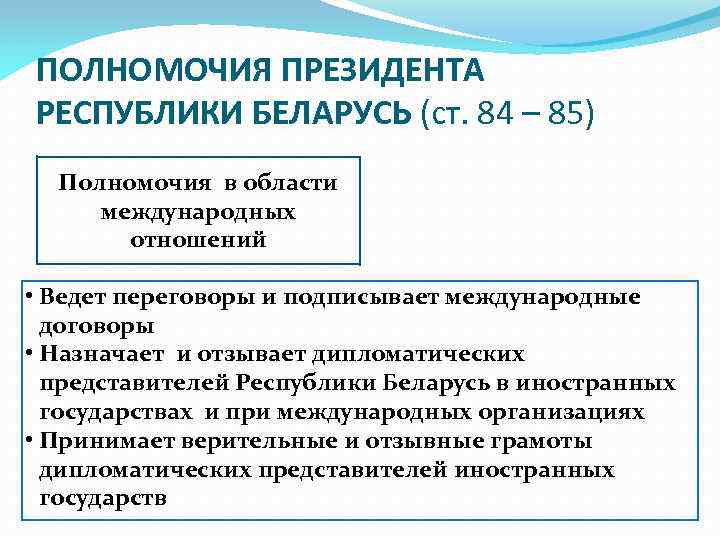 ПОЛНОМОЧИЯ ПРЕЗИДЕНТА РЕСПУБЛИКИ БЕЛАРУСЬ (ст. 84 – 85)

Полномочия в области международных отношений

• Ведет переговоры и подписывает международные договоры
• Назначает и отзывает дипломатических представителей Республики Беларусь в иностранных государствах и при международных организациях
• Принимает верительные и отзывные грамоты дипломатических представителей иностранных государств